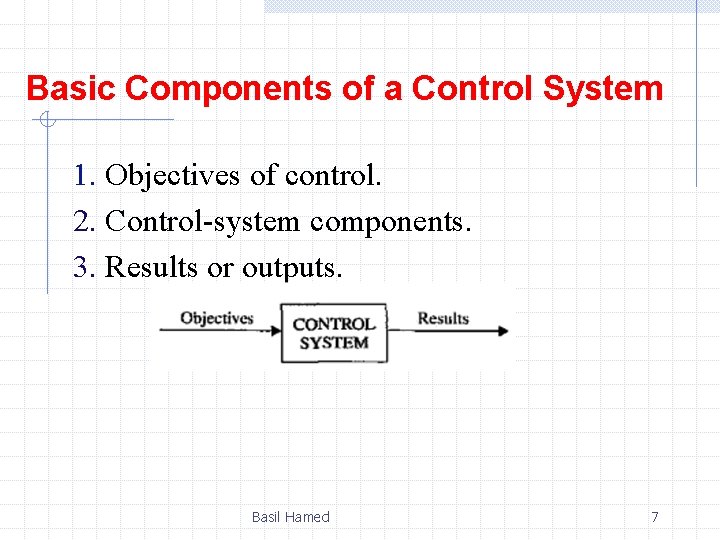 Basic Components of a Control System

1. Objectives of control.
2. Control-system components.
3. Results or outputs.

Objectives

CONTROL SYSTEM

Results

Basil Hamed

7